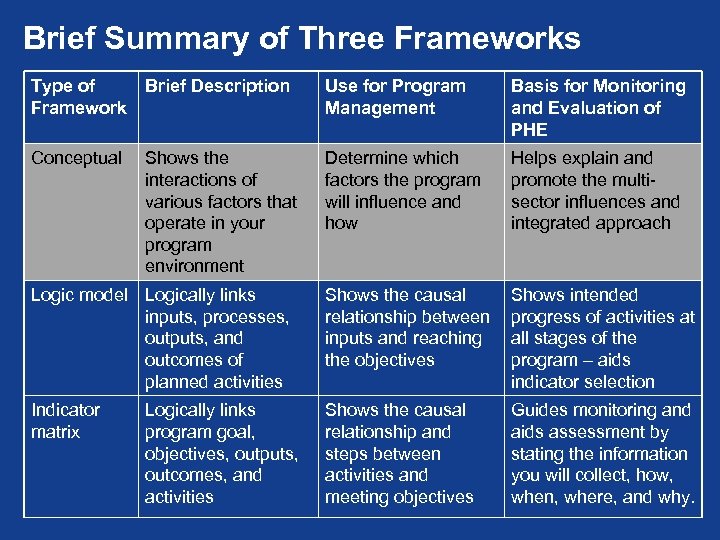 Brief Summary of Three Frameworks

| Type of Framework | Brief Description | Use for Program Management | Basis for Monitoring and Evaluation of PHE |
|---|---|---|---|
| Conceptual | Shows the interactions of various factors that operate in your program environment | Determine which factors the program will influence and how | Helps explain and promote the multi-sector influences and integrated approach |
| Logic model | Logically links inputs, processes, outputs, and outcomes of planned activities | Shows the causal relationship between inputs and reaching the objectives | Shows intended progress of activities at all stages of the program – aids indicator selection |
| Indicator matrix | Logically links program goal, objectives, outputs, outcomes, and activities | Shows the causal relationship and steps between activities and meeting objectives | Guides monitoring and aids assessment by stating the information you will collect, how, when, where, and why. |